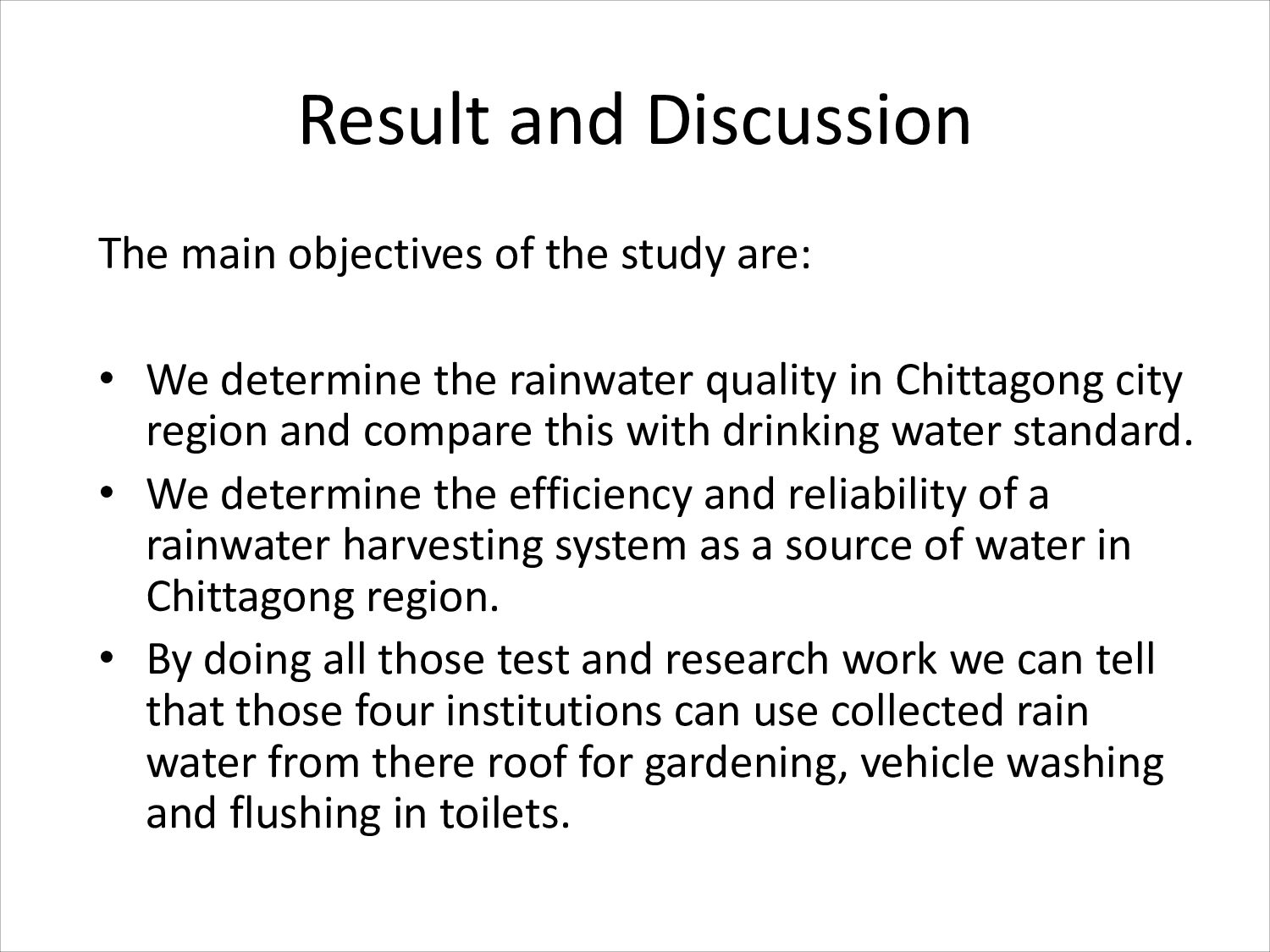 Result and Discussion

The main objectives of the study are:

• We determine the rainwater quality in Chittagong city region and compare this with drinking water standard.
• We determine the efficiency and reliability of a rainwater harvesting system as a source of water in Chittagong region.
• By doing all those test and research work we can tell that those four institutions can use collected rain water from there roof for gardening, vehicle washing and flushing in toilets.